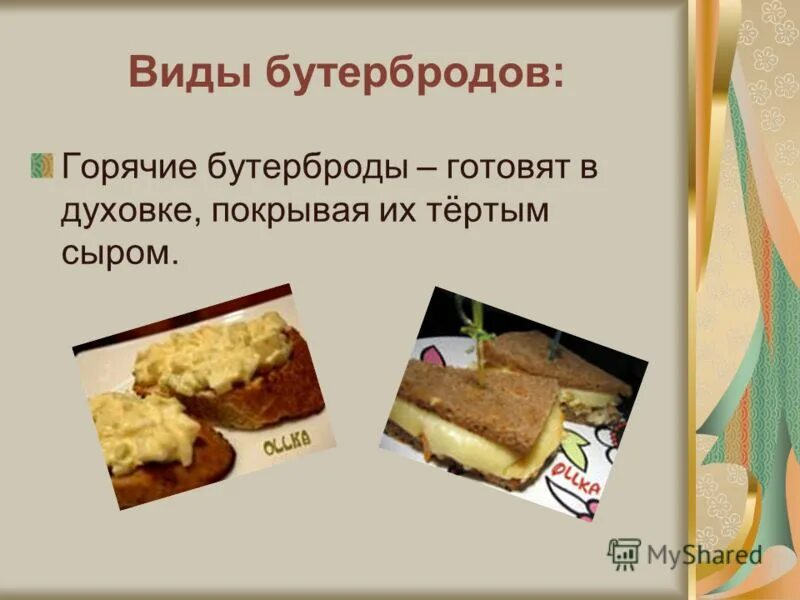 Виды бутербродов:

Горячие бутерброды – готовят в духовке, покрывая их тёртым сыром.

OLLKA

OLLKA

MyShared